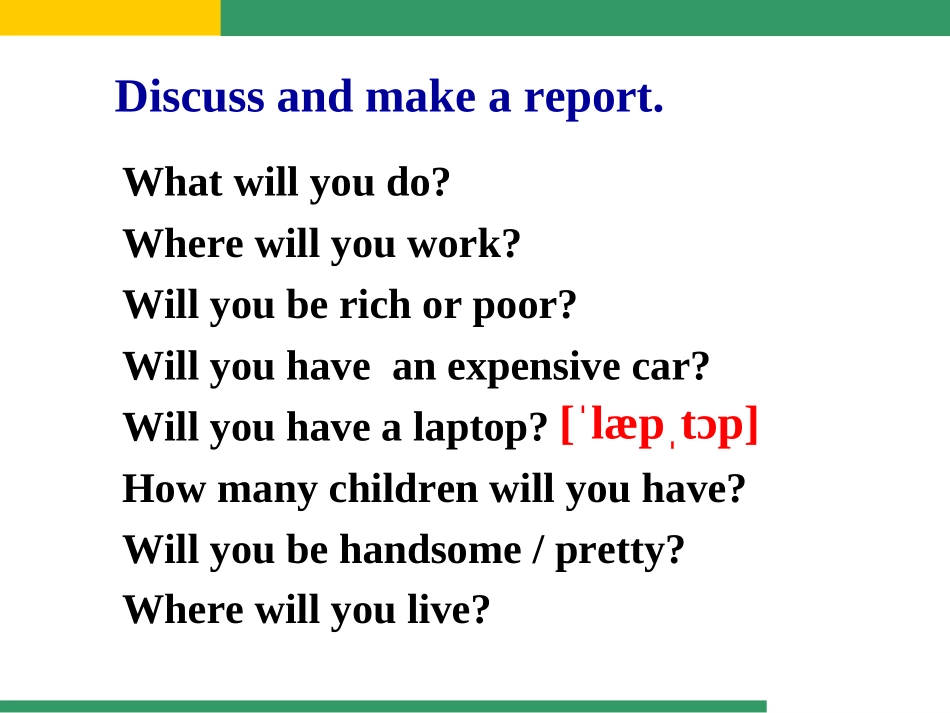 Discuss and make a report.

What will you do?
Where will you work?
Will you be rich or poor?
Will you have an expensive car?
Will you have a laptop? [ˈlæpˌtɔp]
How many children will you have?
Will you be handsome / pretty?
Where will you live?